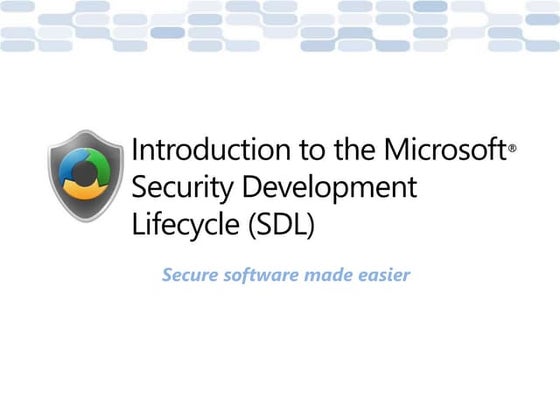 Introduction to the Microsoft® Security Development Lifecycle (SDL)

Secure software made easier